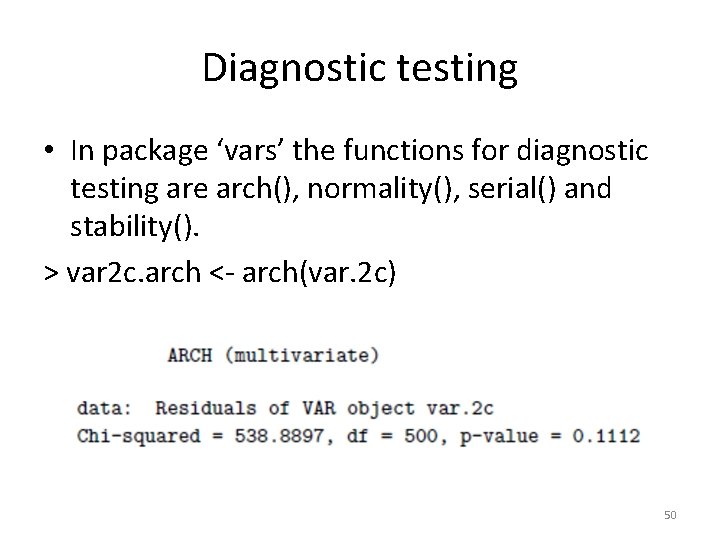 Diagnostic testing

• In package ‘vars’ the functions for diagnostic testing are arch(), normality(), serial() and stability().

> var2c.arch <- arch(var.2c)

ARCH (multivariate)

data: Residuals of VAR object var.2c
Chi-squared = 538.8897, df = 500, p-value = 0.1112

50